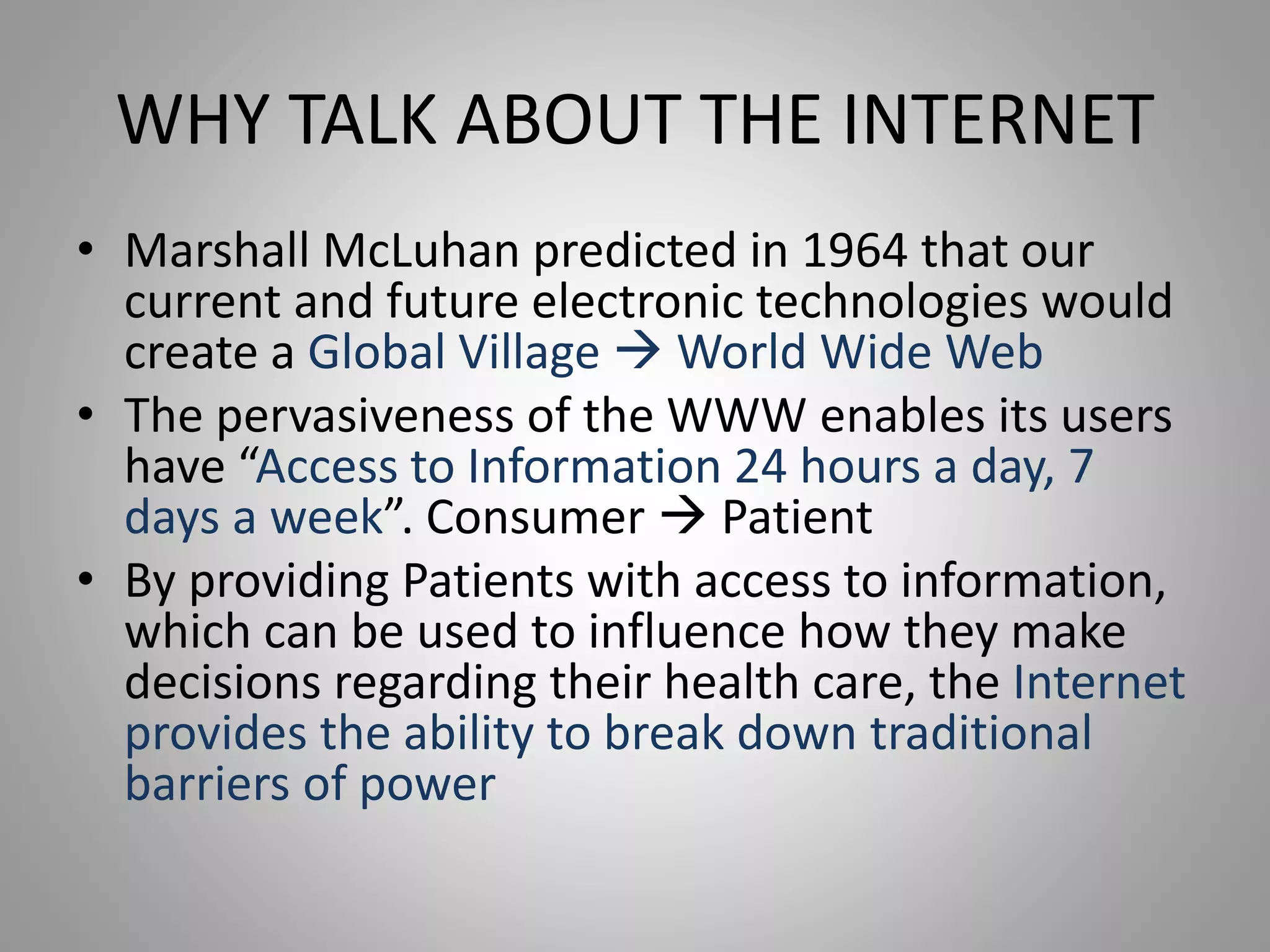 WHY TALK ABOUT THE INTERNET

• Marshall McLuhan predicted in 1964 that our current and future electronic technologies would create a Global Village → World Wide Web

• The pervasiveness of the WWW enables its users have “Access to Information 24 hours a day, 7 days a week”. Consumer → Patient

• By providing Patients with access to information, which can be used to influence how they make decisions regarding their health care, the Internet provides the ability to break down traditional barriers of power